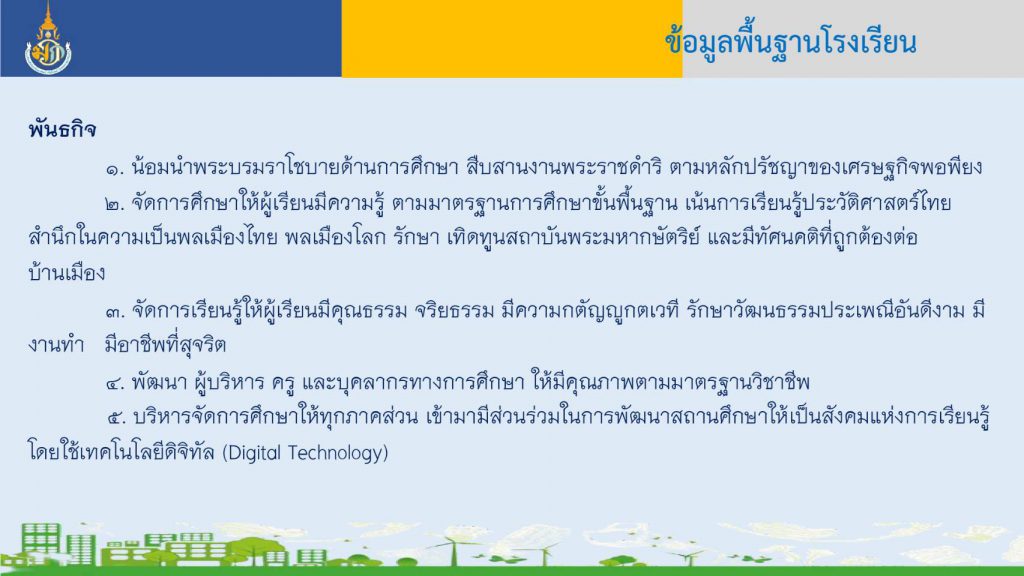 ข้อมูลพื้นฐานโรงเรียน

พันธกิจ

๑. น้อมนำพระบรมราโชบายด้านการศึกษา สืบสานงานพระราชดำริ ตามหลักปรัชญาของเศรษฐกิจพอเพียง

๒. จัดการศึกษาให้ผู้เรียนมีความรู้ ตามมาตรฐานการศึกษาขั้นพื้นฐาน เน้นการเรียนรู้ประวัติศาสตร์ไทย สำนึกในความเป็นพลเมืองไทย พลเมืองโลก รักษา เทิดทูนสถาบันพระมหากษัตริย์ และมีทัศนคติที่ถูกต้องต่อบ้านเมือง

๓. จัดการเรียนรู้ให้ผู้เรียนมีคุณธรรม จริยธรรม มีความกตัญญูกตเวที รักษาวัฒนธรรมประเพณีอันดีงาม มีงานทำ มีอาชีพที่สุจริต

๔. พัฒนา ผู้บริหาร ครู และบุคลากรทางการศึกษา ให้มีคุณภาพตามมาตรฐานวิชาชีพ

๕. บริหารจัดการศึกษาให้ทุกภาคส่วน เข้ามามีส่วนร่วมในการพัฒนาสถานศึกษาให้เป็นสังคมแห่งการเรียนรู้ โดยใช้เทคโนโลยีดิจิทัล (Digital Technology)